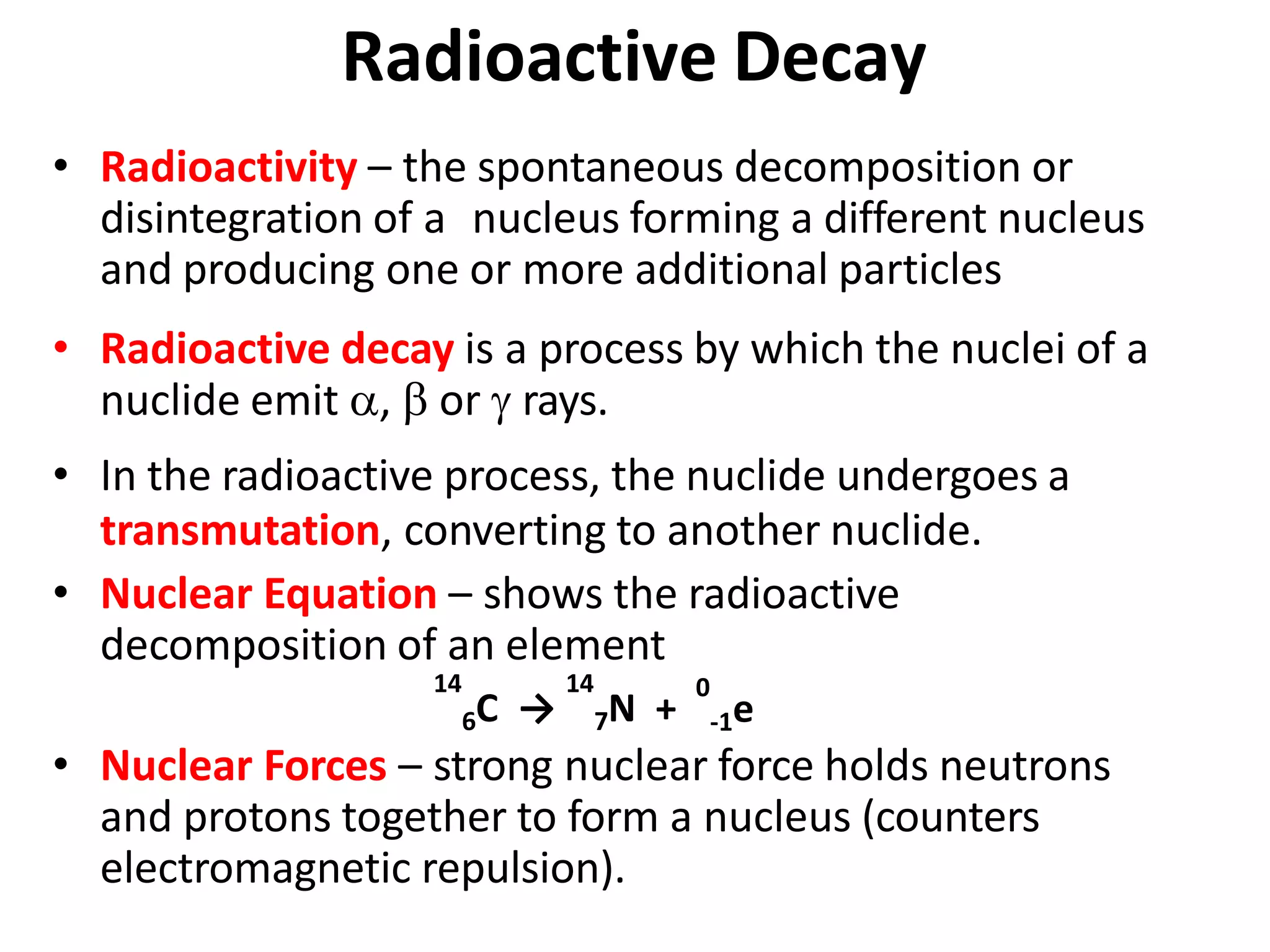 Radioactive Decay

• Radioactivity – the spontaneous decomposition or disintegration of a nucleus forming a different nucleus and producing one or more additional particles

• Radioactive decay is a process by which the nuclei of a nuclide emit $\alpha$, $\beta$ or $\gamma$ rays.

• In the radioactive process, the nuclide undergoes a transmutation, converting to another nuclide.

• Nuclear Equation – shows the radioactive decomposition of an element

$^{14}_{6}C \rightarrow ^{14}_{7}N + ^{0}_{-1}e$

• Nuclear Forces – strong nuclear force holds neutrons and protons together to form a nucleus (counters electromagnetic repulsion).